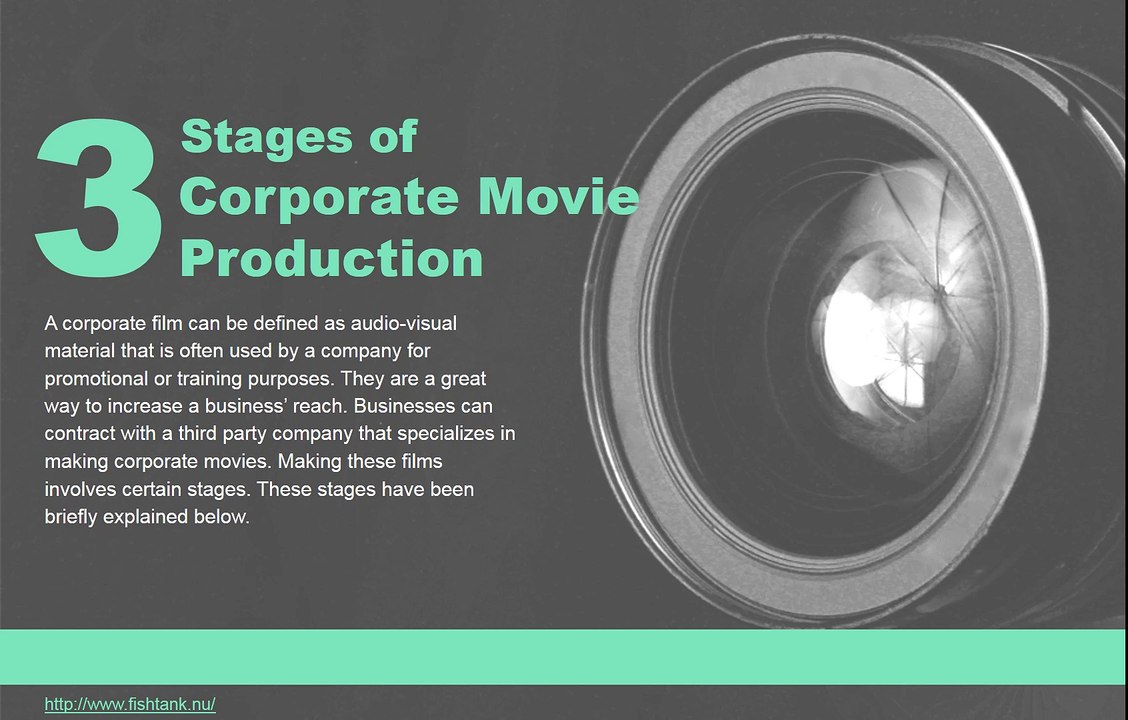 3 Stages of Corporate Movie Production

A corporate film can be defined as audio-visual material that is often used by a company for promotional or training purposes. They are a great way to increase a business' reach. Businesses can contract with a third party company that specializes in making corporate movies. Making these films involves certain stages. These stages have been briefly explained below.

http://www.fishtank.nu/